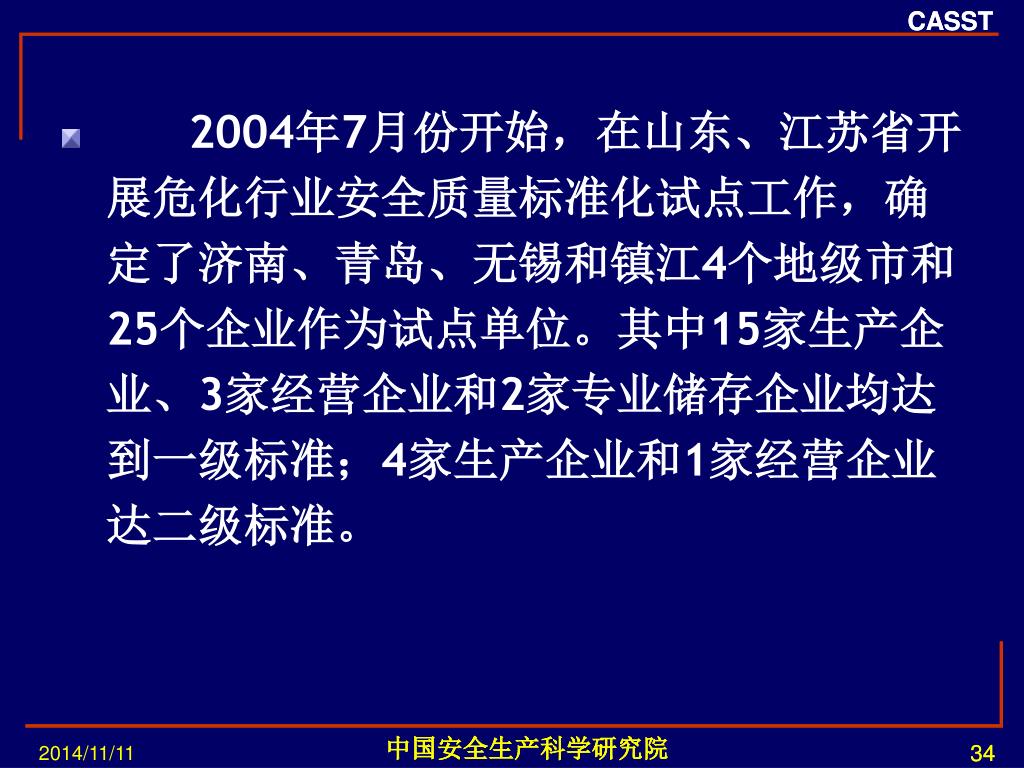 CASST

2004年7月份开始，在山东、江苏省开展危化行业安全质量标准化试点工作，确定了济南、青岛、无锡和镇江4个地级市和25个企业作为试点单位。其中15家生产企业、3家经营企业和2家专业储存企业均达到一级标准；4家生产企业和1家经营企业达二级标准。

2014/11/11
中国安全生产科学研究院
34